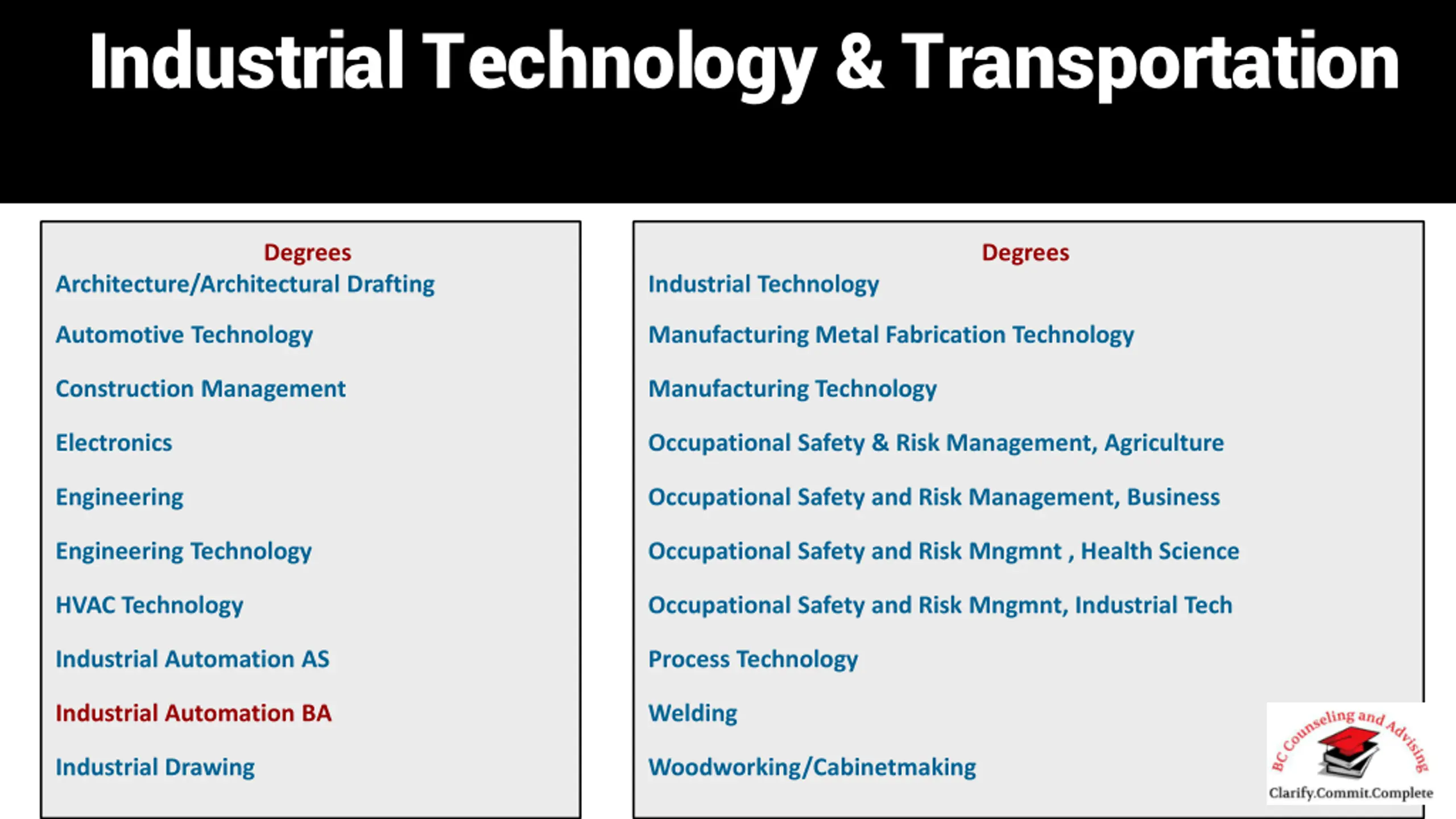 Industrial Technology & Transportation

Degrees
Architecture/Architectural Drafting

Automotive Technology

Construction Management

Electronics

Engineering

Engineering Technology

HVAC Technology

Industrial Automation AS

Industrial Automation BA

Industrial Drawing

Degrees
Industrial Technology

Manufacturing Metal Fabrication Technology

Manufacturing Technology

Occupational Safety & Risk Management, Agriculture

Occupational Safety and Risk Management, Business

Occupational Safety and Risk Mngmnt , Health Science

Occupational Safety and Risk Mngmnt, Industrial Tech

Process Technology

Welding

Woodworking/Cabinetmaking

BC Counseling and Advising
Clarify.Commit.Complete